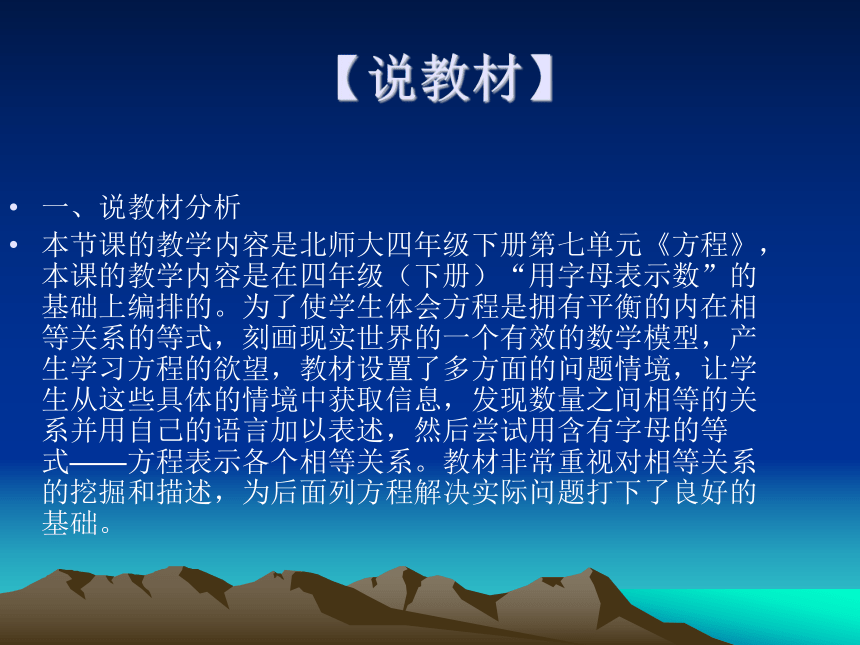 【说教材】

• 一、说教材分析
• 本节课的教学内容是北师大四年级下册第七单元《方程》，本课的教学内容是在四年级（下册）“用字母表示数”的基础上编排的。为了使学生体会方程是拥有平衡的内在相等关系的等式，刻画现实世界的一个有效的数学模型，产生学习方程的欲望，教材设置了多方面的问题情境，让学生从这些具体的情境中获取信息，发现数量之间相等的关系并用自己的语言加以表述，然后尝试用含有字母的等式——方程表示各个相等关系。教材非常重视对相等关系的挖掘和描述，为后面列方程解决实际问题打下了良好的基础。